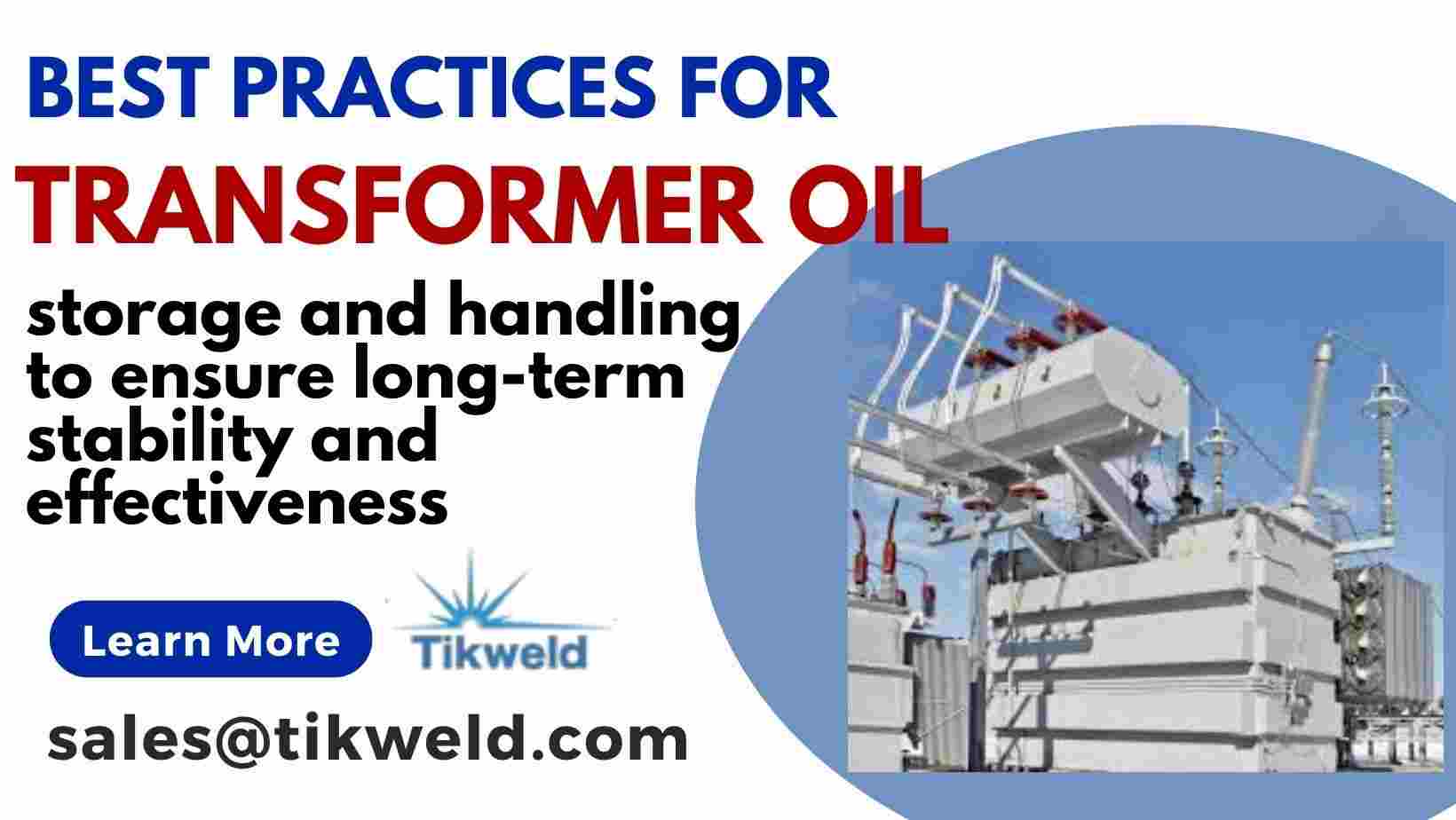 BEST PRACTICES FOR
TRANSFORMER OIL

storage and handling to ensure long-term stability and effectiveness

Learn More

Tikweld

sales@tikweld.com